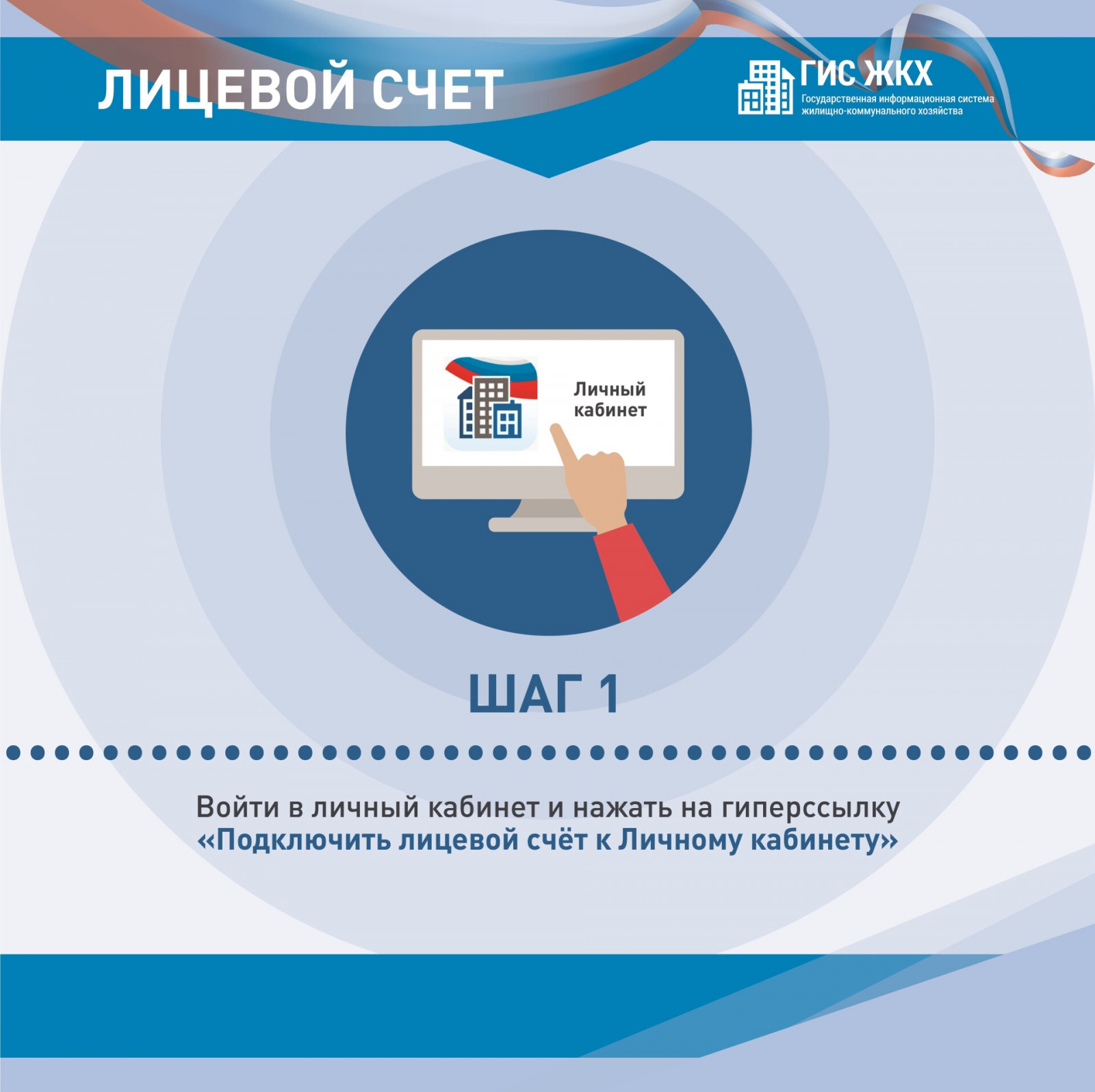 ЛИЦЕВОЙ СЧЕТ

ГИС ЖКХ
Государственная информационная система жилищно-коммунального хозяйства

Личный кабинет

ШАГ 1

Войти в личный кабинет и нажать на гиперссылку «Подключить лицевой счёт к Личному кабинету»